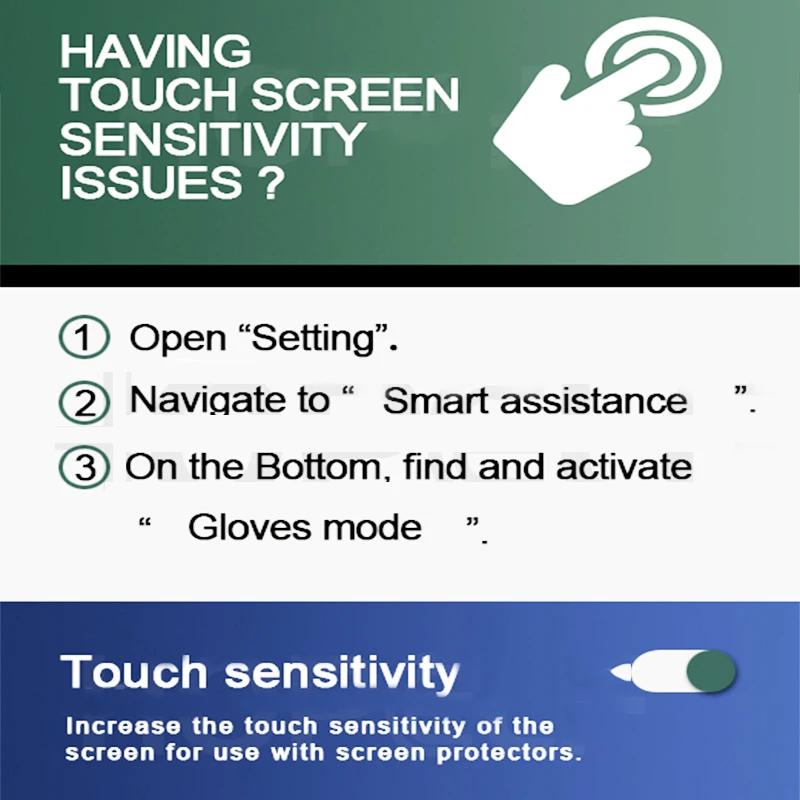 HAVING TOUCH SCREEN SENSITIVITY ISSUES ?

① Open “Setting”.

② Navigate to “ Smart assistance ”.

③ On the Bottom, find and activate “ Gloves mode ”.

Touch sensitivity

Increase the touch sensitivity of the screen for use with screen protectors.